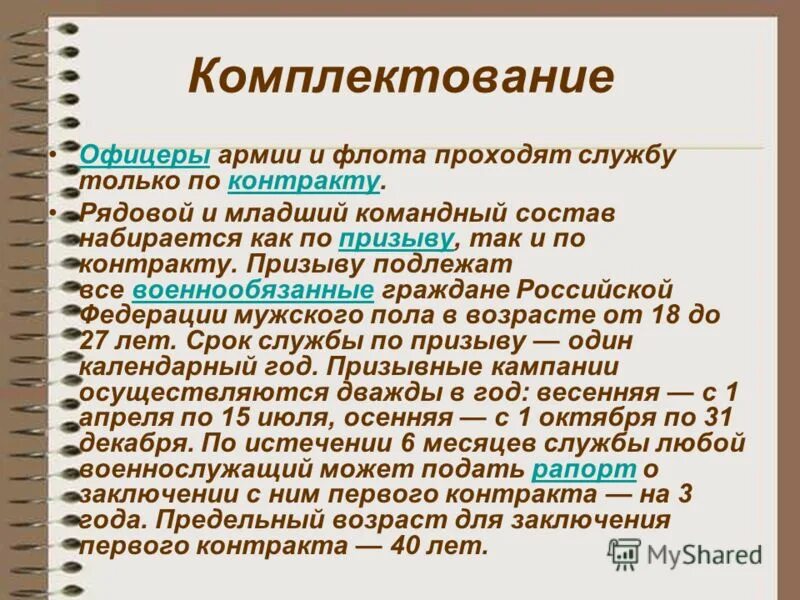 Комплектование

• Офицеры армии и флота проходят службу только по контракту.

• Рядовой и младший командный состав набирается как по призыву, так и по контракту. Призыву подлежат все военнообязанные граждане Российской Федерации мужского пола в возрасте от 18 до 27 лет. Срок службы по призыву — один календарный год. Призывные кампании осуществляются дважды в год: весенняя — с 1 апреля по 15 июля, осенняя — с 1 октября по 31 декабря. По истечении 6 месяцев службы любой военнослужащий может подать рапорт о заключении с ним первого контракта — на 3 года. Предельный возраст для заключения первого контракта — 40 лет.

MyShared